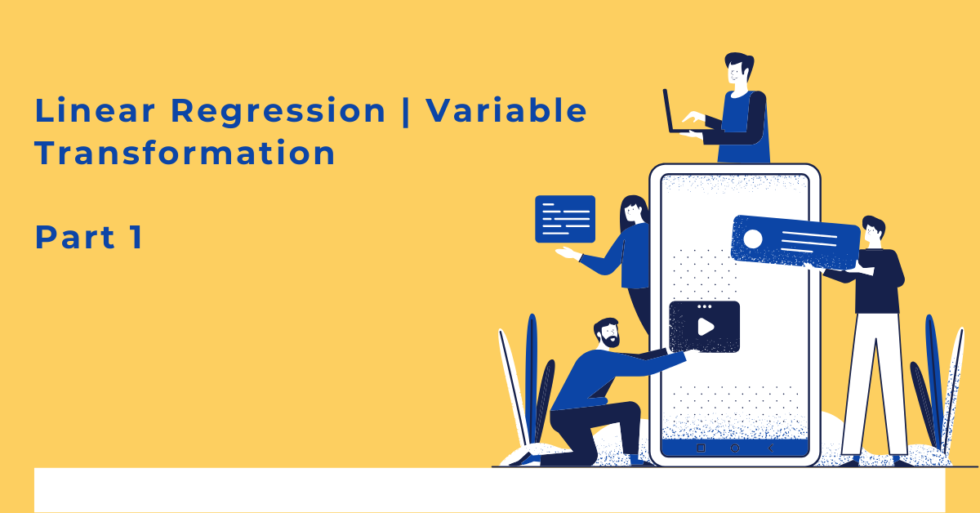 Linear Regression | Variable Transformation

Part 1